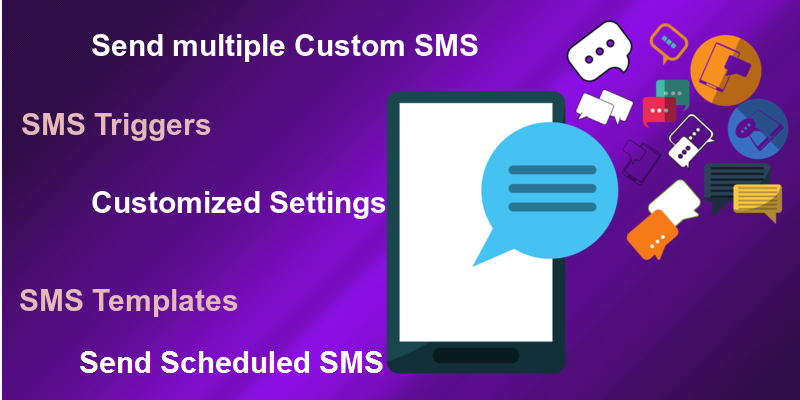 Send multiple Custom SMS

SMS Triggers

Customized Settings

SMS Templates

Send Scheduled SMS